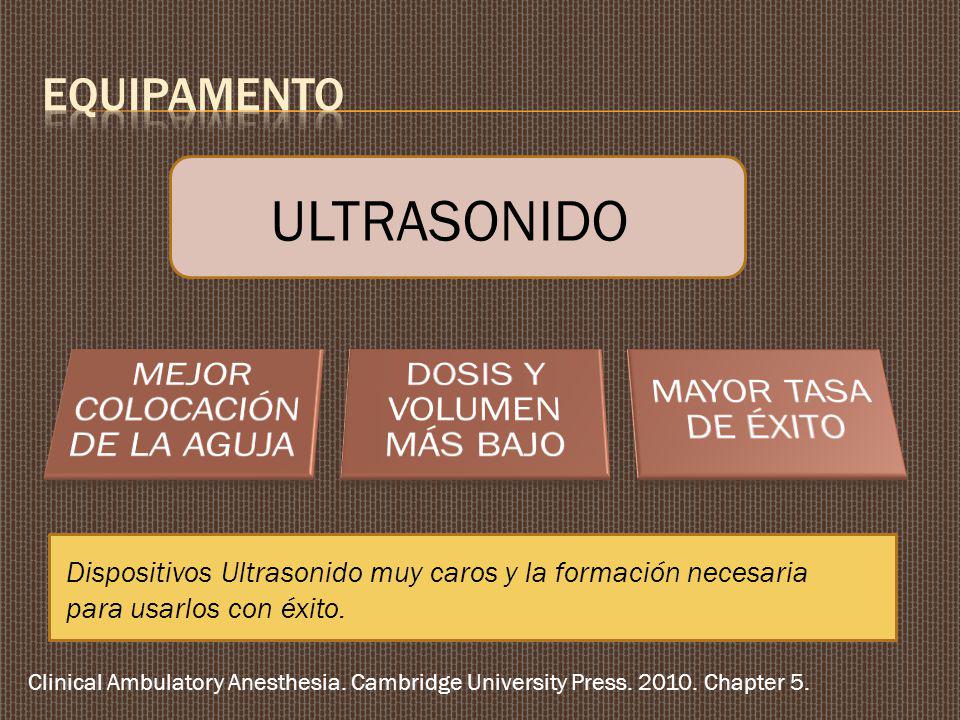 EQUIPAMENTO

ULTRASONIDO

MEJOR COLOCACIÓN DE LA AGUJA

DOSIS Y VOLUMEN MÁS BAJO

MAYOR TASA DE ÉXITO

Dispositivos Ultrasonido muy caros y la formación necesaria para usarlos con éxito.

Clinical Ambulatory Anesthesia. Cambridge University Press. 2010. Chapter 5.